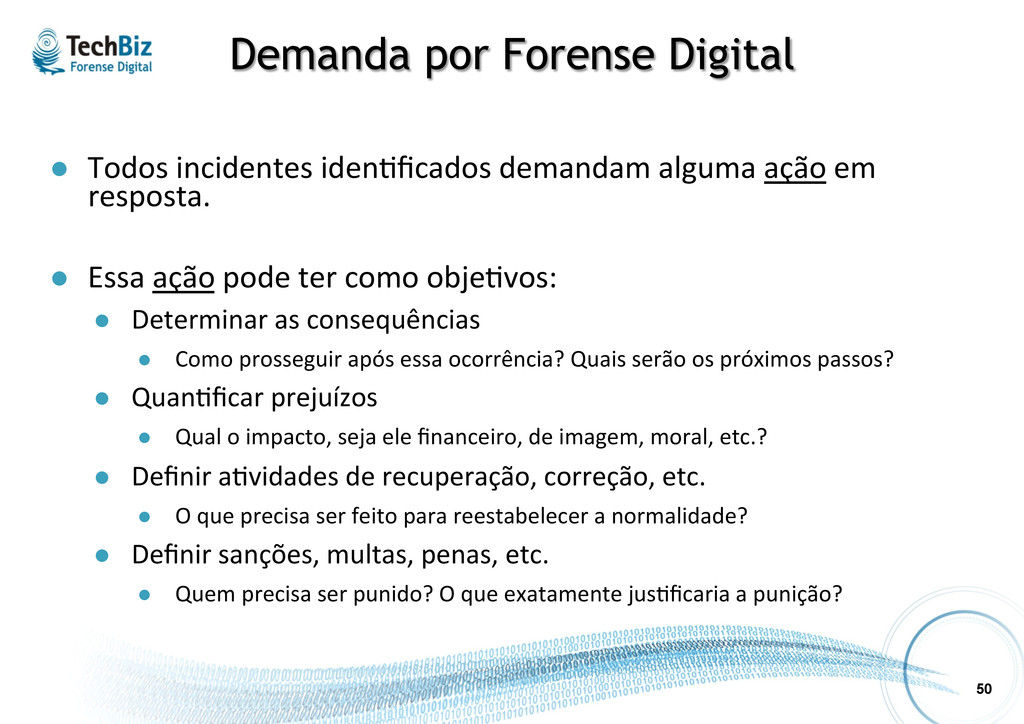 TechBiz
Forense Digital

Demanda por Forense Digital

Todos incidentes identificados demandam alguma ação em resposta.

Essa ação pode ter como objetivos:

Determinar as consequências

Como prosseguir após essa ocorrência? Quais serão os próximos passos?

Quantificar prejuízos

Qual o impacto, seja ele financeiro, de imagem, moral, etc.?

Definir atividades de recuperação, correção, etc.

O que precisa ser feito para reestabelecer a normalidade?

Definir sanções, multas, penas, etc.

Quem precisa ser punido? O que exatamente justificaria a punição?

50